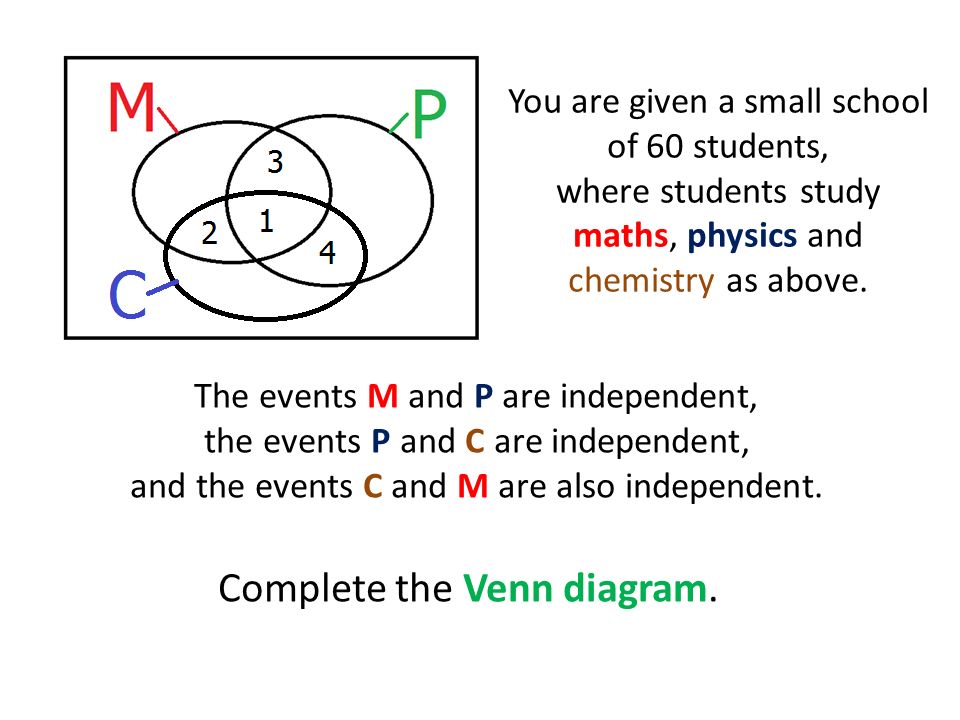 M
P
3
2
1
4
C

You are given a small school of 60 students, where students study maths, physics and chemistry as above.

The events M and P are independent, the events P and C are independent, and the events C and M are also independent.

Complete the Venn diagram.